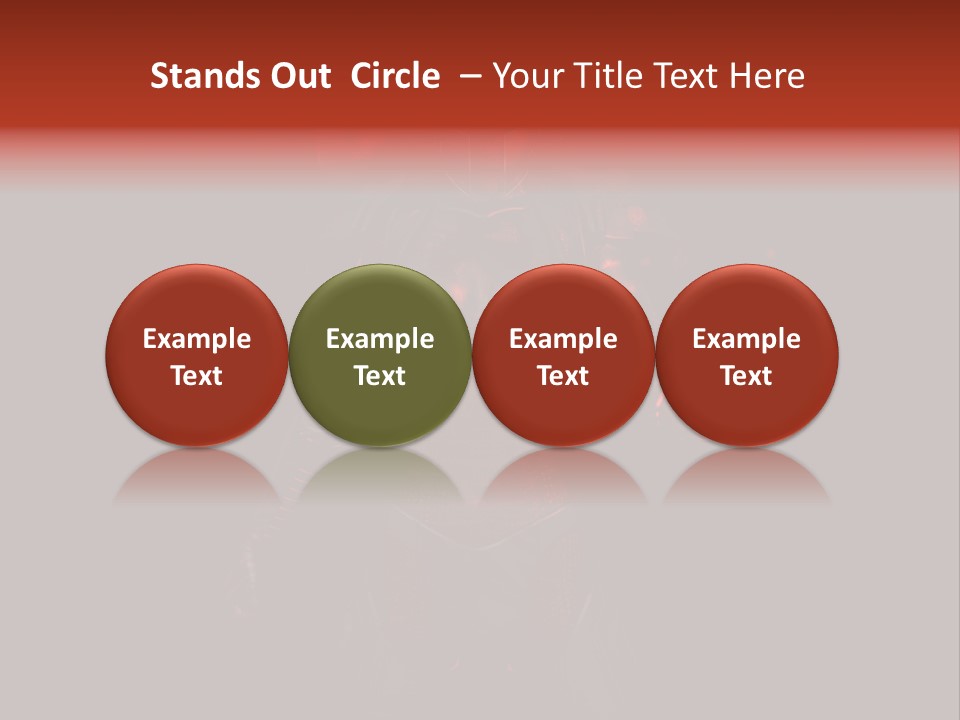 Stands Out Circle – Your Title Text Here

Example Text

Example Text

Example Text

Example Text